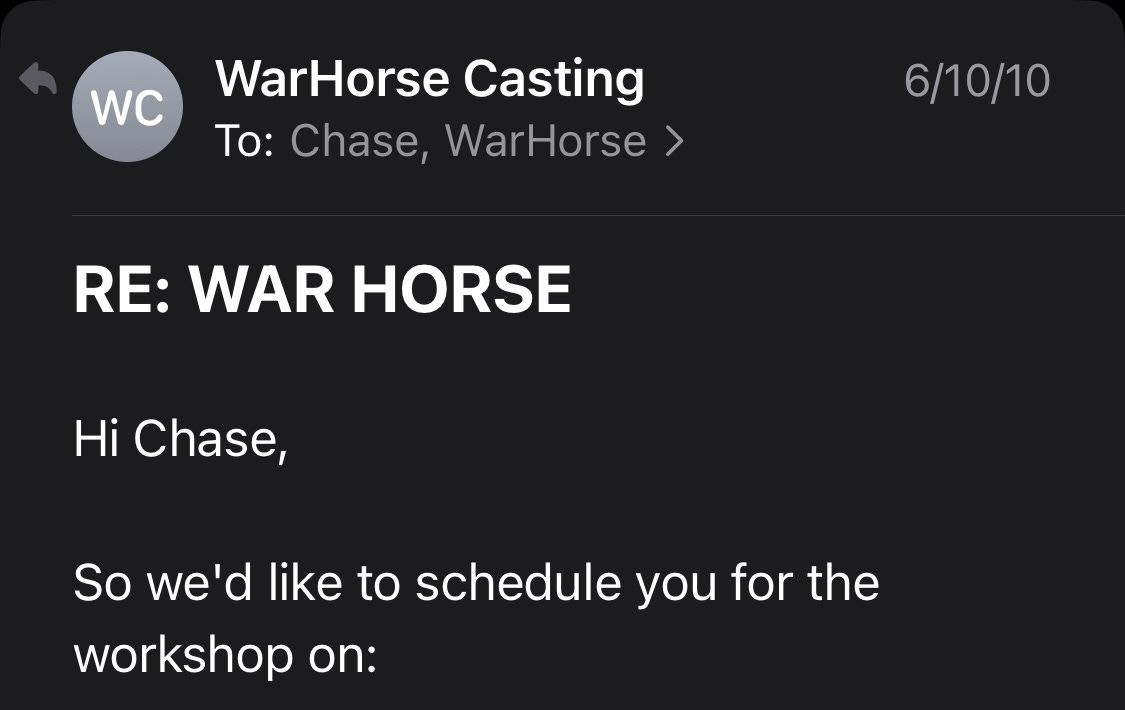 WC

WarHorse Casting

6/10/10

To: Chase, WarHorse >

RE: WAR HORSE

Hi Chase,

So we'd like to schedule you for the workshop on: